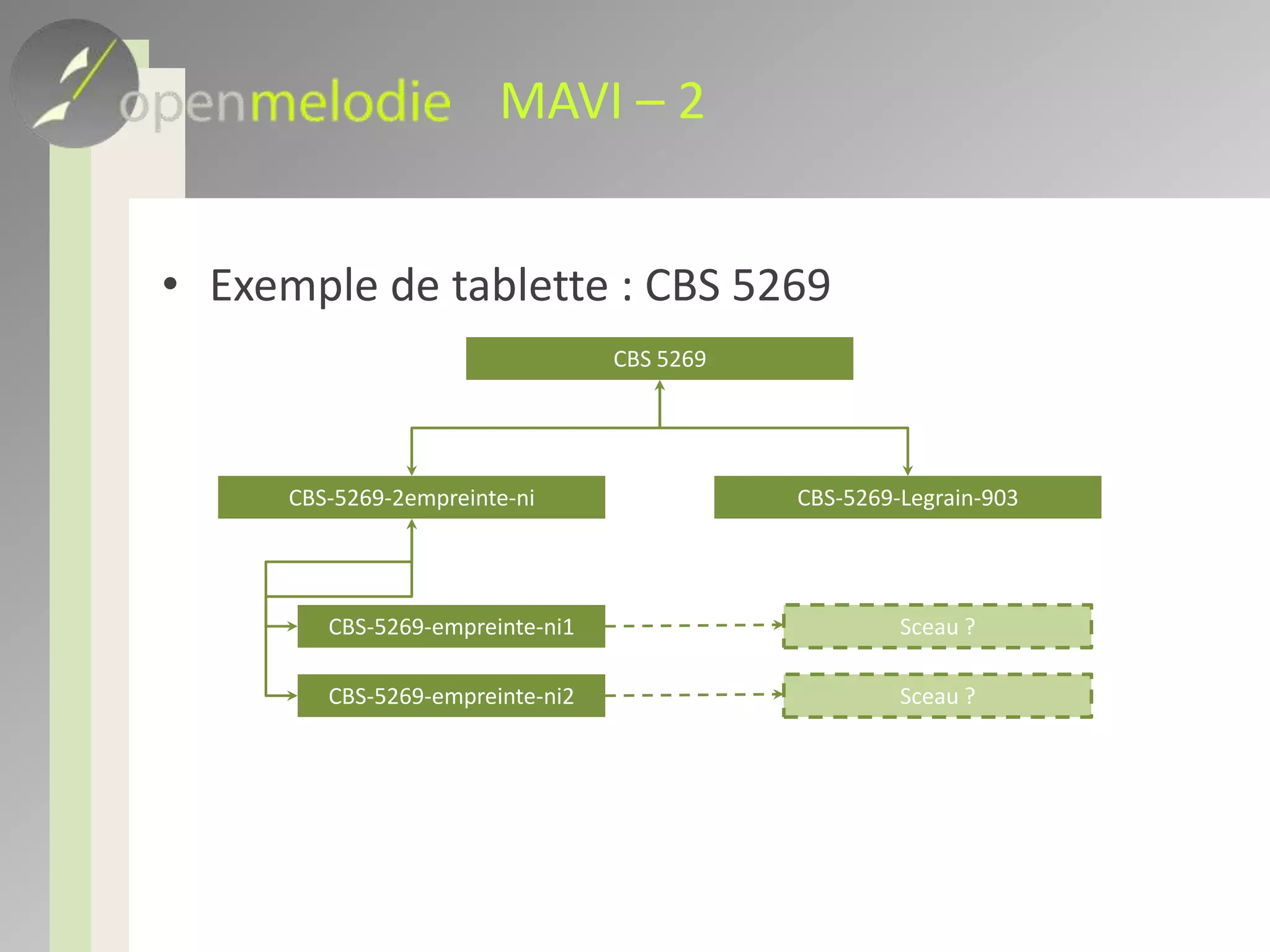 openmelodie MAVI – 2

• Exemple de tablette : CBS 5269

CBS 5269

CBS-5269-2empreinte-ni

CBS-5269-Legrain-903

CBS-5269-empreinte-ni1

Sceau ?

CBS-5269-empreinte-ni2

Sceau ?